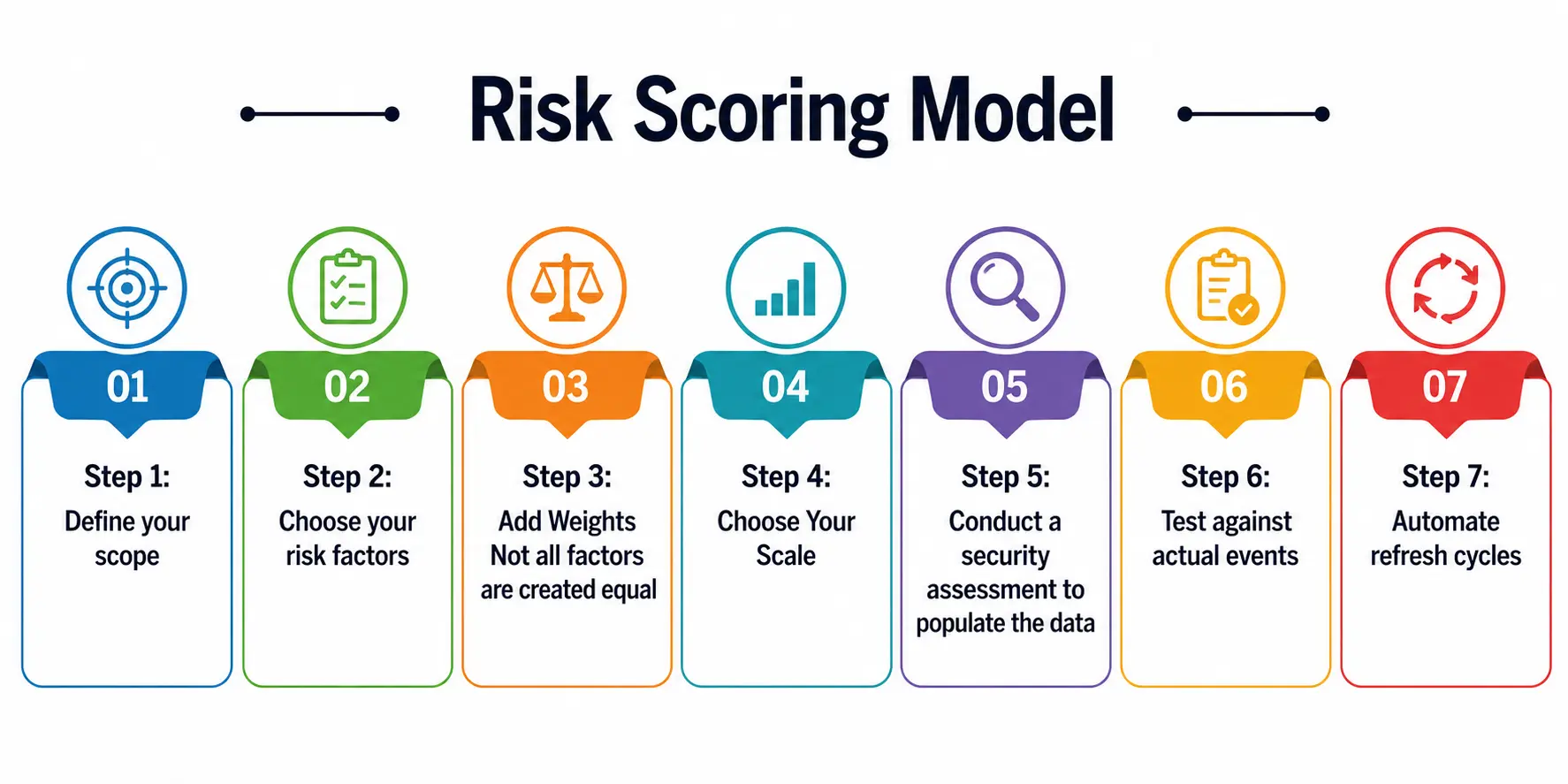 Risk Scoring Model

01

Step 1:
Define your scope

02

Step 2:
Choose your risk factors

03

Step 3:
Add Weights Not all factors are created equal

04

Step 4:
Choose Your Scale

05

Step 5:
Conduct a security assessment to populate the data

06

Step 6:
Test against actual events

07

Step 7:
Automate refresh cycles